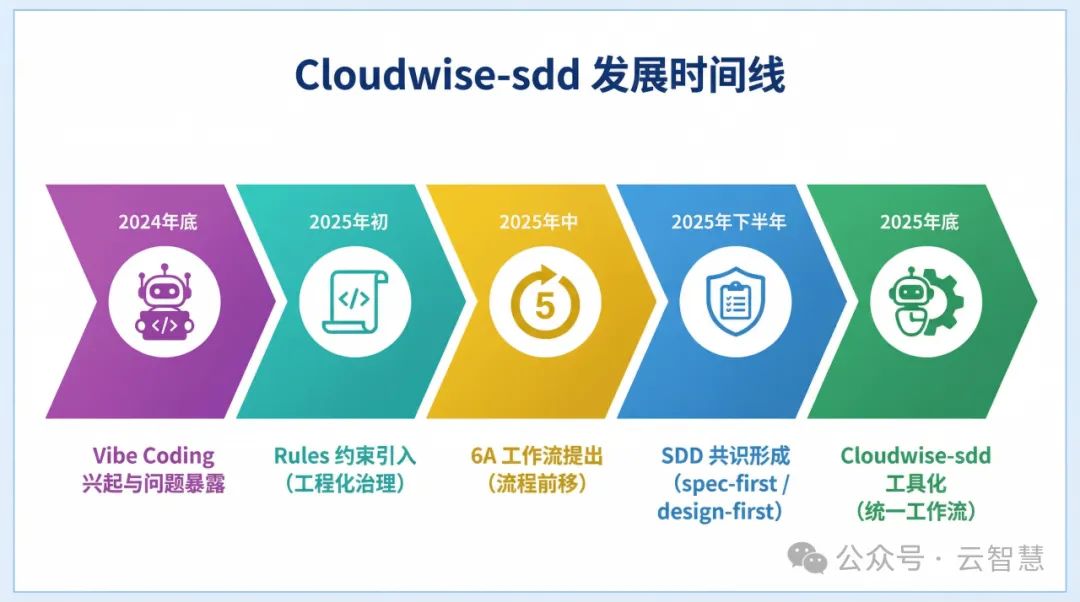 Cloudwise-sdd 发展时间线

2024年底

</>

Vibe Coding 兴起与问题暴露

2025年初

</>

Rules 约束引入 (工程化治理)

2025年中

5

6A 工作流提出 (流程前移)

2025年下半年

SDD 共识形成 (spec-first / design-first)

2025年底

Cloudwise-sdd 工具化 (统一工作流)

公众号 · 云智慧